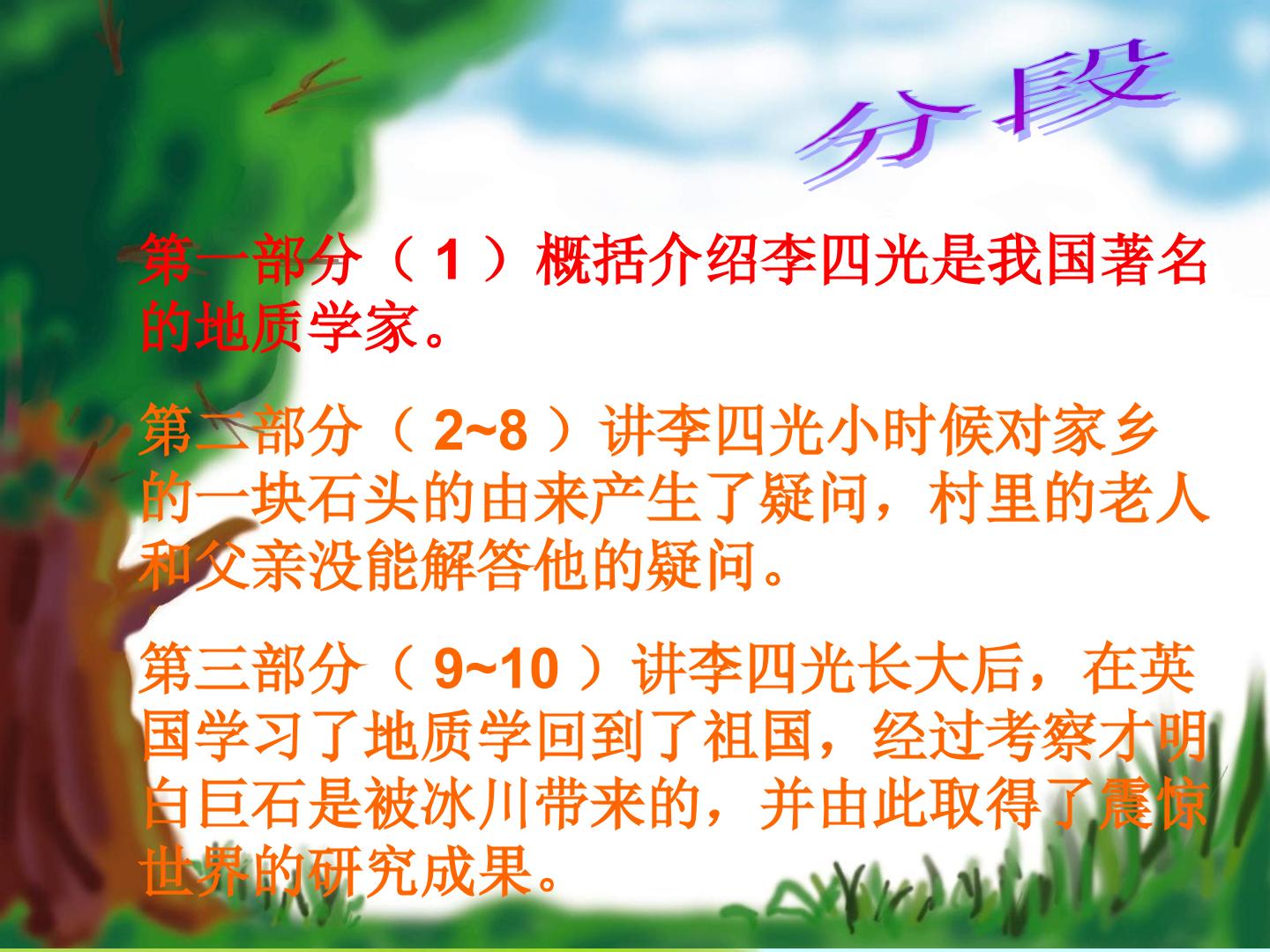 分段

第一部分（1）概括介绍李四光是我国著名的地质学家。

第二部分（2~8）讲李四光小时候对家乡的一块石头的由来产生了疑问，村里的老人和父亲没能解答他的疑问。

第三部分（9~10）讲李四光长大后，在英国学习了地质学回到了祖国，经过考察才明白巨石是被冰川带来的，并由此取得了震惊世界的研究成果。